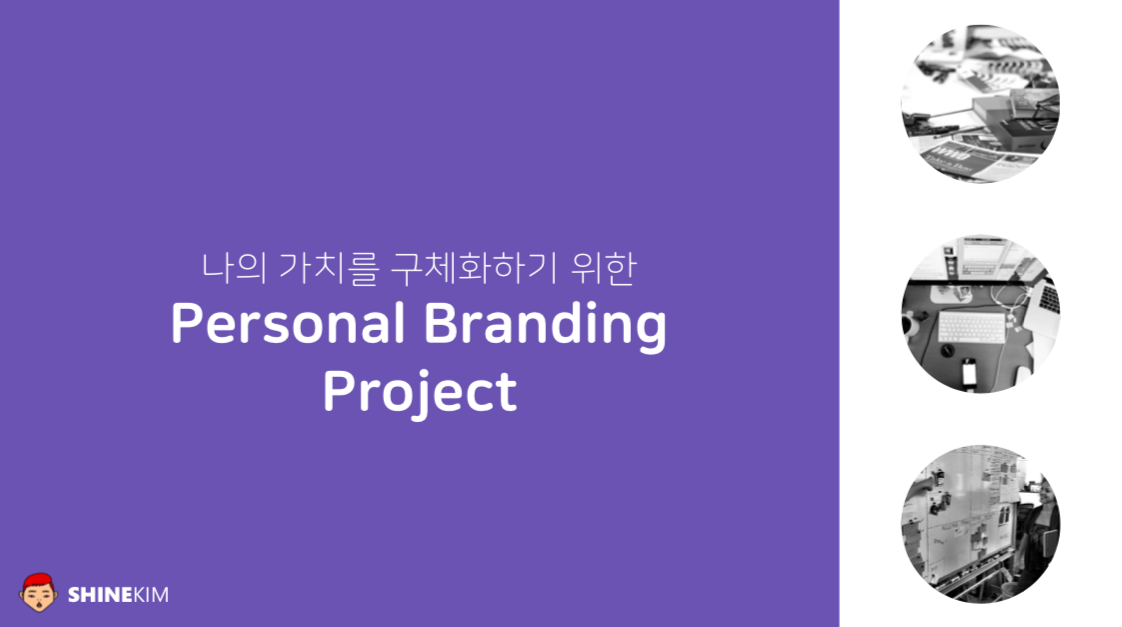 나의 가치를 구체화하기 위한

Personal Branding Project

SHINEKIM